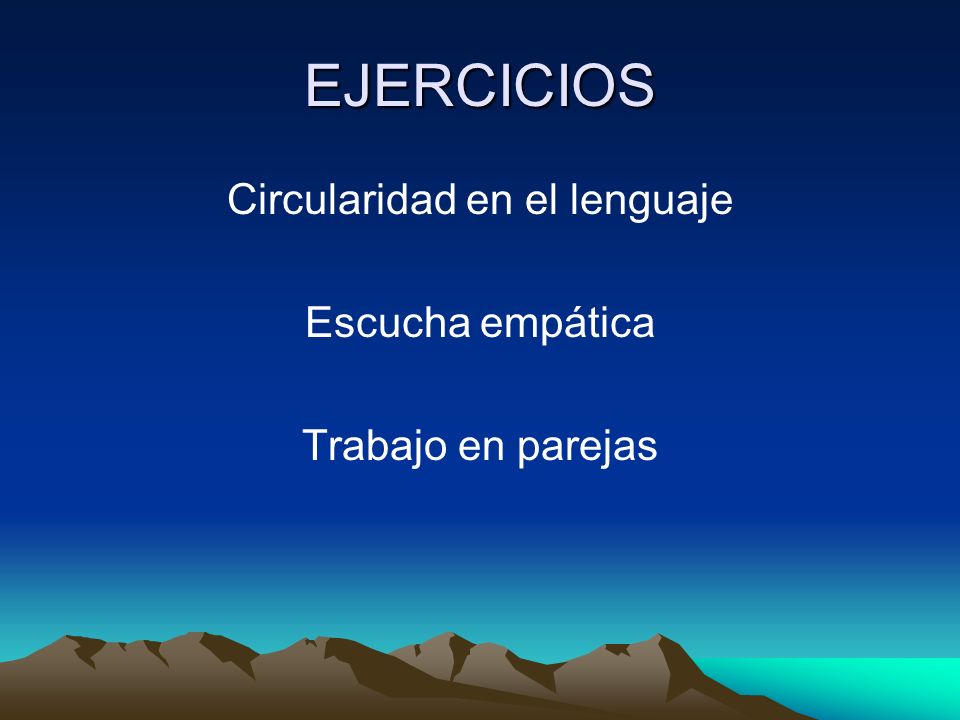 EJERCICIOS

Circularidad en el lenguaje

Escucha empática

Trabajo en parejas